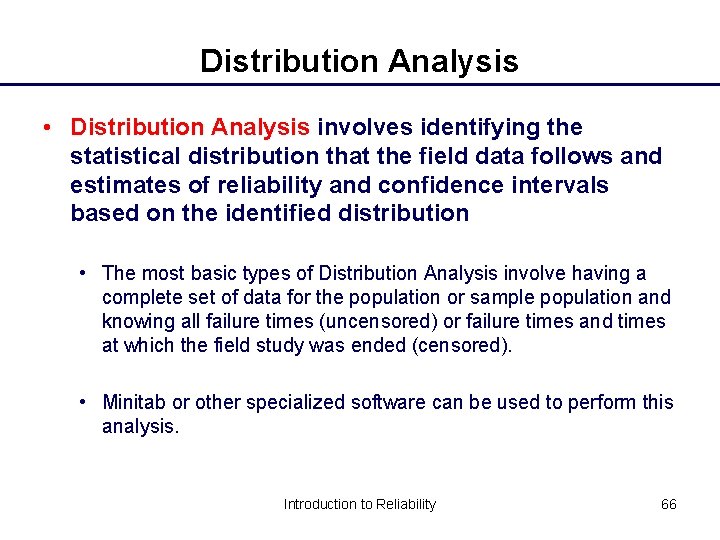 Distribution Analysis

• Distribution Analysis involves identifying the statistical distribution that the field data follows and estimates of reliability and confidence intervals based on the identified distribution

• The most basic types of Distribution Analysis involve having a complete set of data for the population or sample population and knowing all failure times (uncensored) or failure times and times at which the field study was ended (censored).

• Minitab or other specialized software can be used to perform this analysis.

Introduction to Reliability

66